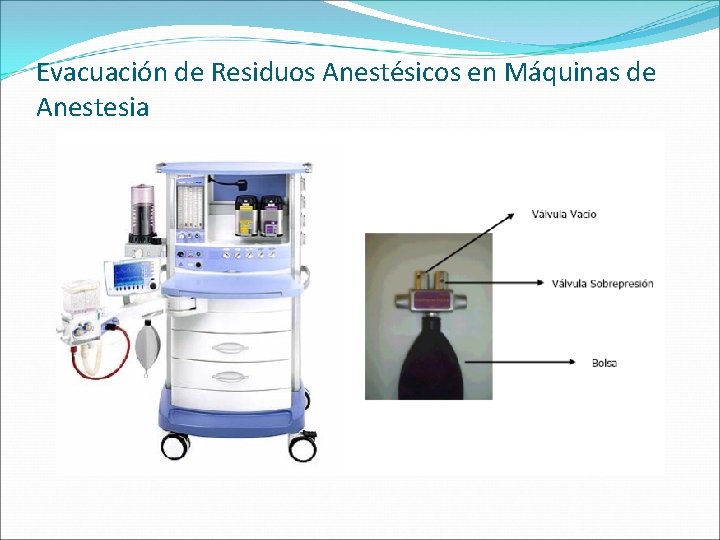 Evacuación de Residuos Anestésicos en Máquinas de Anestesia

Válvula Vacio

Válvula Sobrepresión

Bolsa